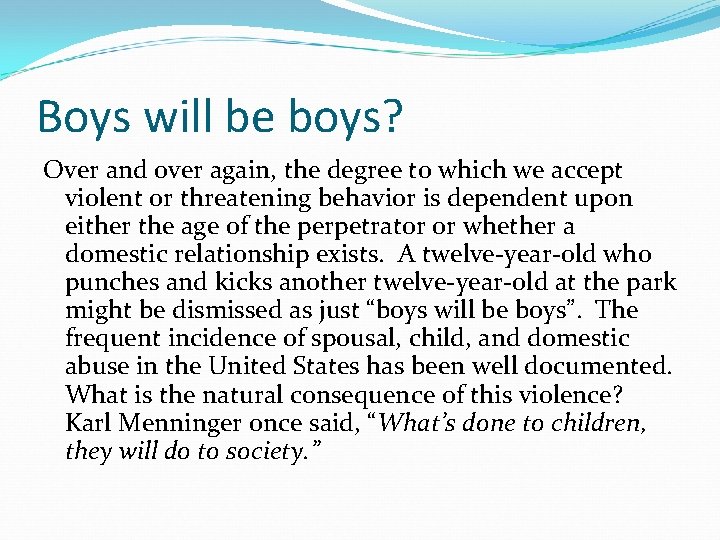 Boys will be boys?

Over and over again, the degree to which we accept violent or threatening behavior is dependent upon either the age of the perpetrator or whether a domestic relationship exists.  A twelve-year-old who punches and kicks another twelve-year-old at the park might be dismissed as just “boys will be boys”.  The frequent incidence of spousal, child, and domestic abuse in the United States has been well documented.  What is the natural consequence of this violence?  Karl Menninger once said, “What’s done to children, they will do to society.”